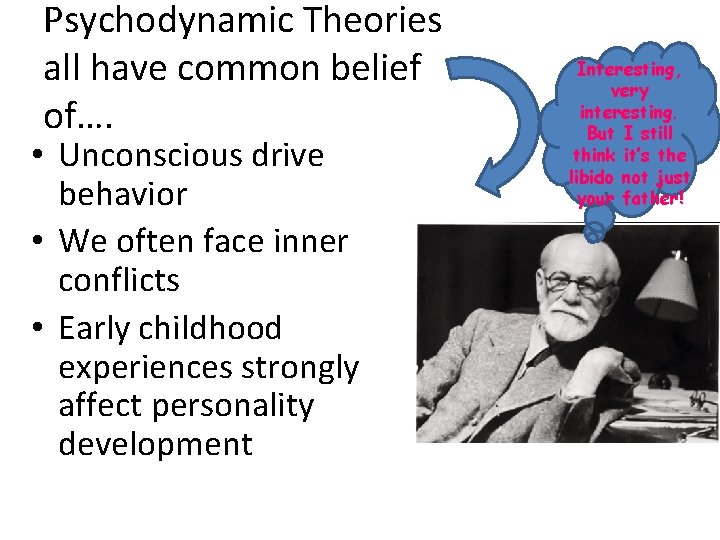 Psychodynamic Theories all have common belief of….

• Unconscious drive behavior
• We often face inner conflicts
• Early childhood experiences strongly affect personality development

Interesting, very interesting. But I still think it's the libido not just your father!